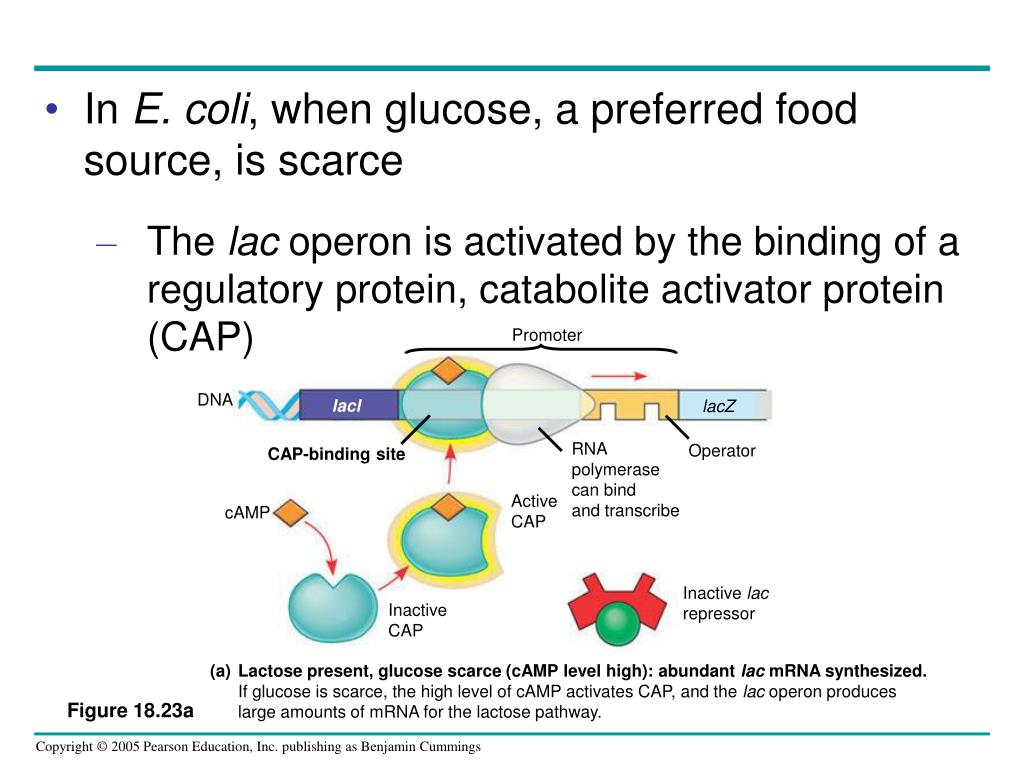 • In E. coli, when glucose, a preferred food source, is scarce

– The lac operon is activated by the binding of a regulatory protein, catabolite activator protein (CAP)

Promoter

DNA

lacI

lacZ

CAP-binding site

RNA polymerase can bind and transcribe

Operator

cAMP

Active CAP

Inactive CAP

Inactive lac repressor

(a) Lactose present, glucose scarce (cAMP level high): abundant lac mRNA synthesized. If glucose is scarce, the high level of cAMP activates CAP, and the lac operon produces large amounts of mRNA for the lactose pathway.

Figure 18.23a

Copyright © 2005 Pearson Education, Inc. publishing as Benjamin Cummings